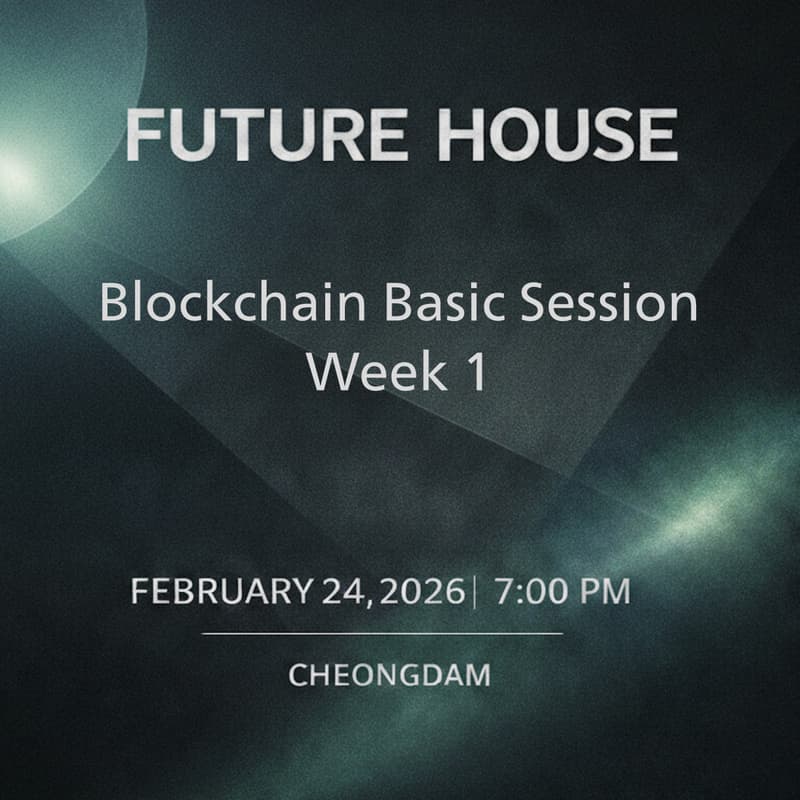 FUTURE HOUSE

Blockchain Basic Session
Week 1

FEBRUARY 24, 2026 | 7:00 PM

CHEONGDAM